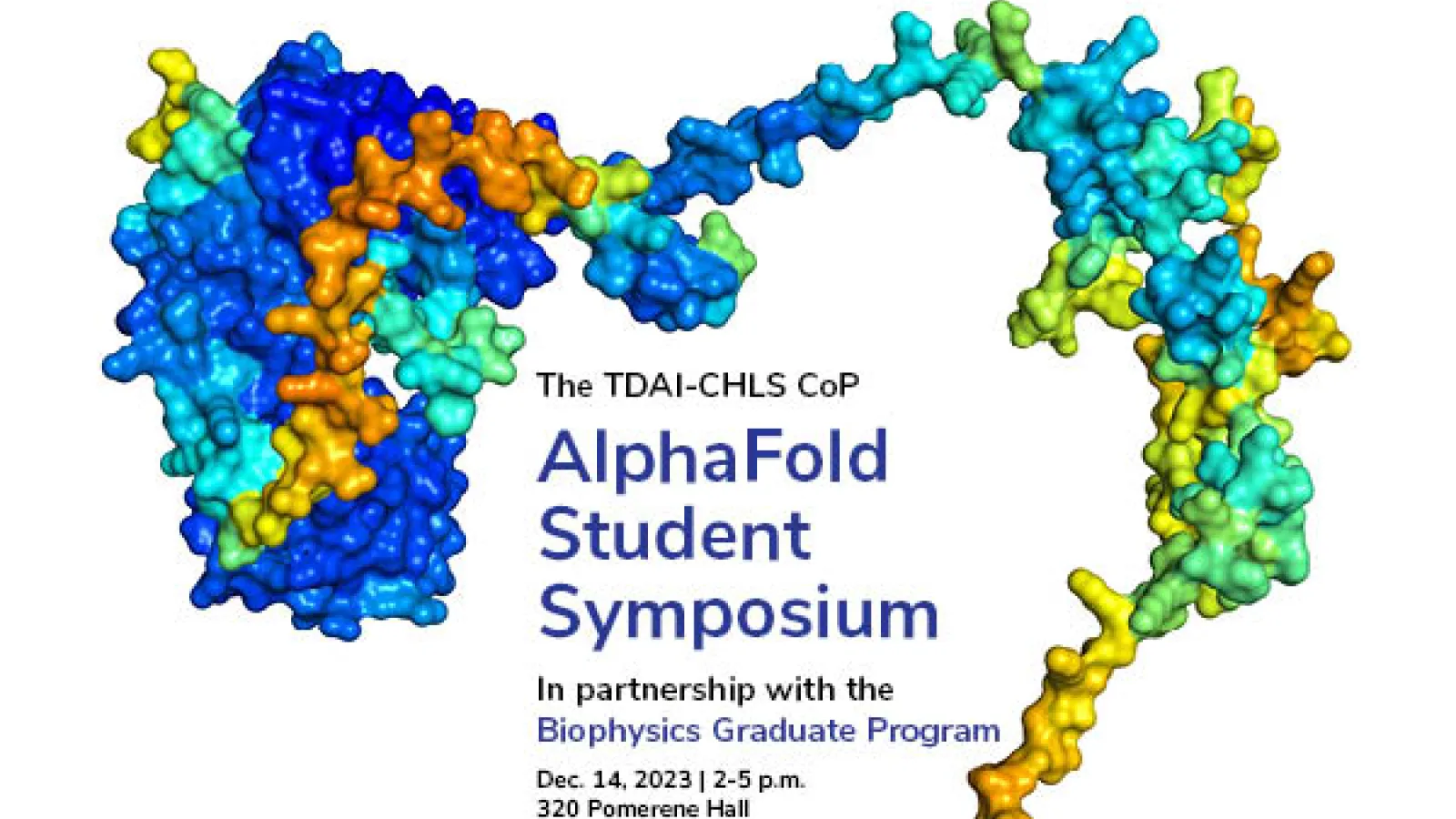 The TDAI-CHLS CoP

AlphaFold Student Symposium

In partnership with the Biophysics Graduate Program

Dec. 14, 2023 | 2-5 p.m.
320 Pomerene Hall